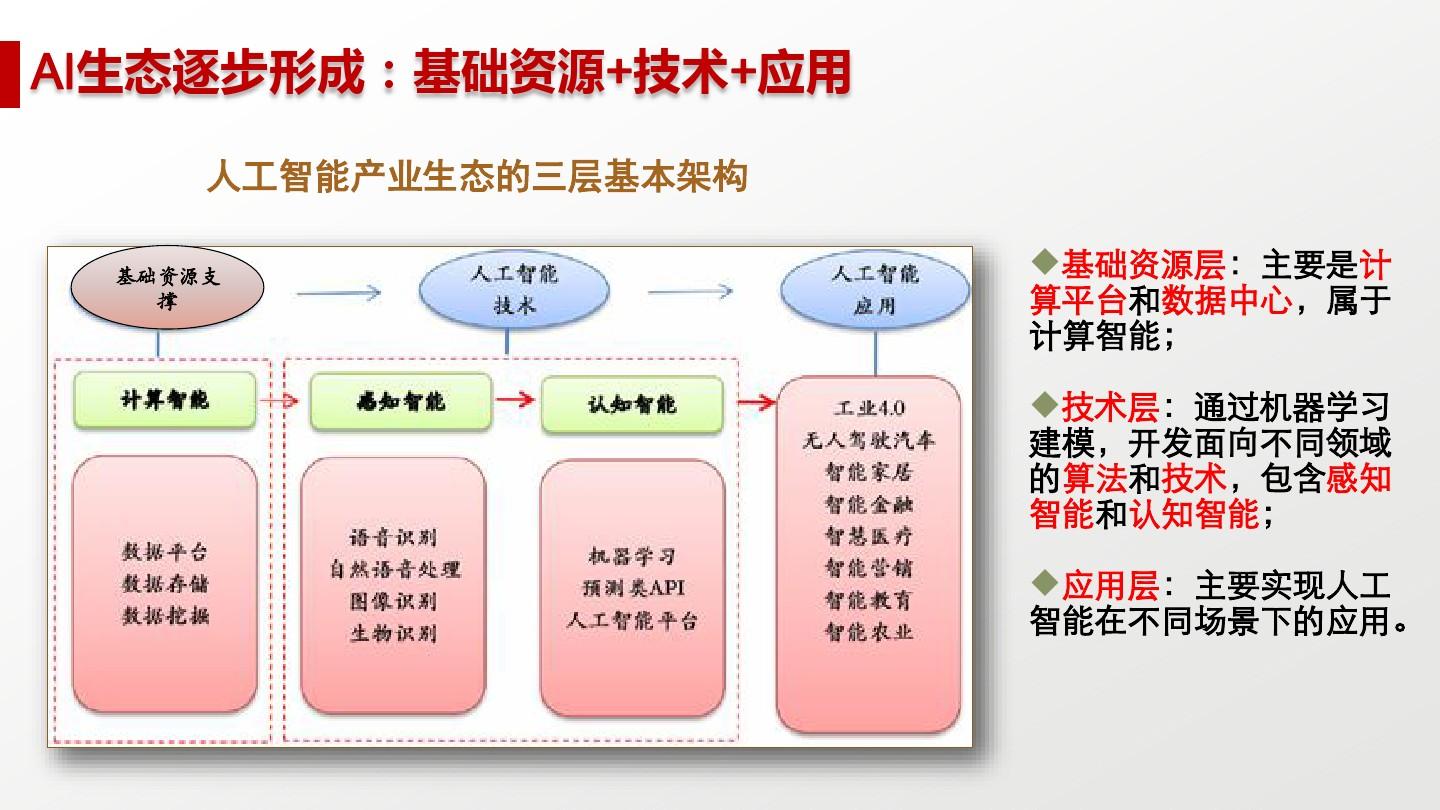 AI生态逐步形成：基础资源+技术+应用

人工智能产业生态的三层基本架构

基础资源支撑

人工智能技术

人工智能应用

计算智能

感知智能

认知智能

数据平台
数据存储
数据挖掘

语音识别
自然语音处理
图像识别
生物识别

机器学习
预测类API
人工智能平台

工业4.0
无人驾驶汽车
智能家居
智能金融
智慧医疗
智能营销
智能教育
智能农业

◆基础资源层：主要是计算平台和数据中心，属于计算智能；

◆技术层：通过机器学习建模，开发面向不同领域的算法和技术，包含感知智能和认知智能；

◆应用层：主要实现人工智能在不同场景下的应用。